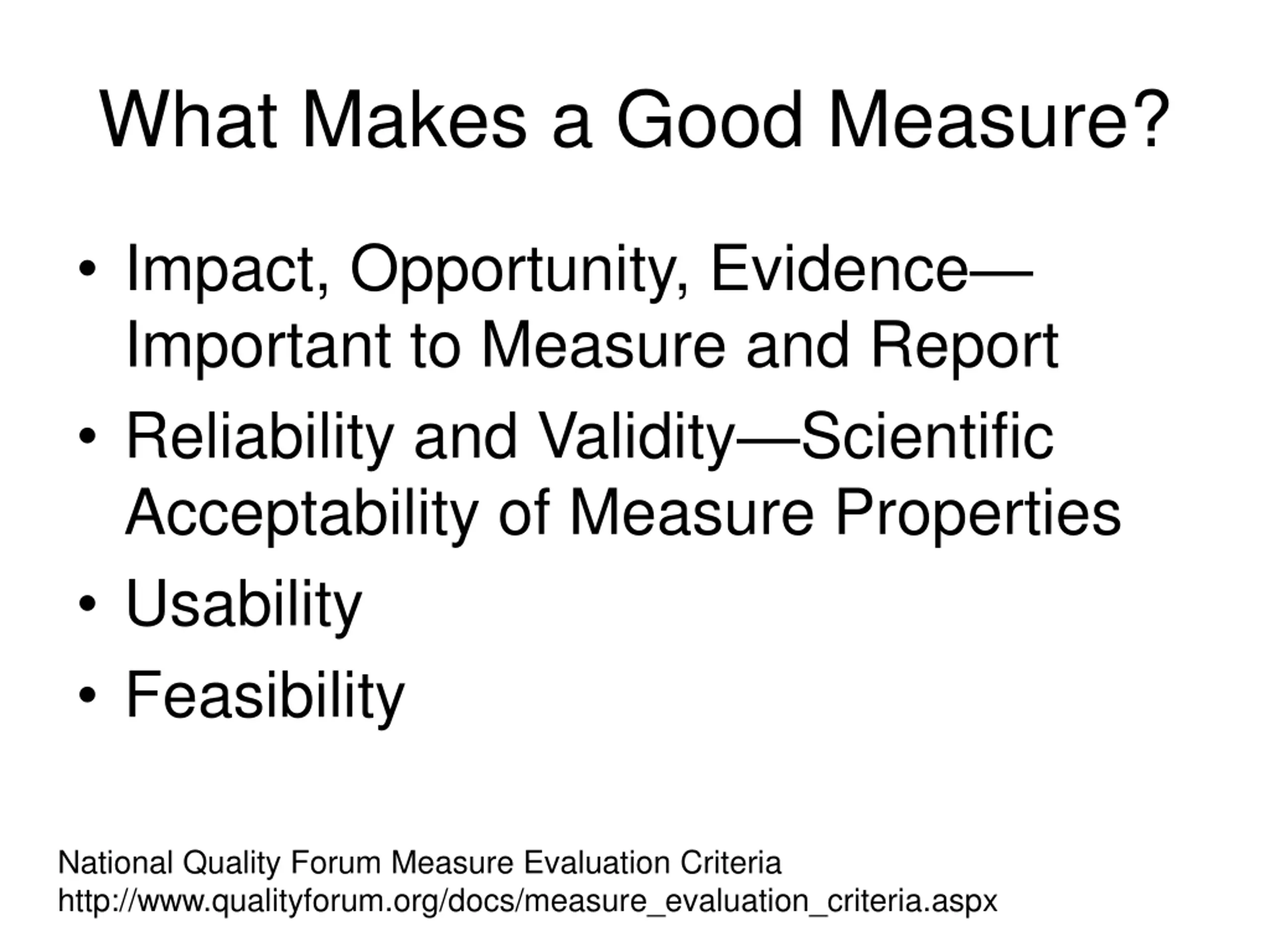 What Makes a Good Measure?

• Impact, Opportunity, Evidence—Important to Measure and Report
• Reliability and Validity—Scientific Acceptability of Measure Properties
• Usability
• Feasibility

National Quality Forum Measure Evaluation Criteria
http://www.qualityforum.org/docs/measure_evaluation_criteria.aspx